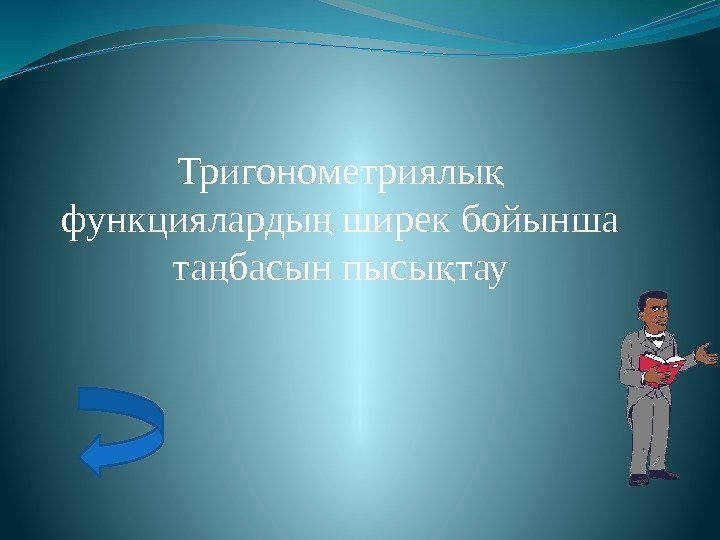 Тригонометриялық функциялардың ширек бойынша таңбасын пысықтау